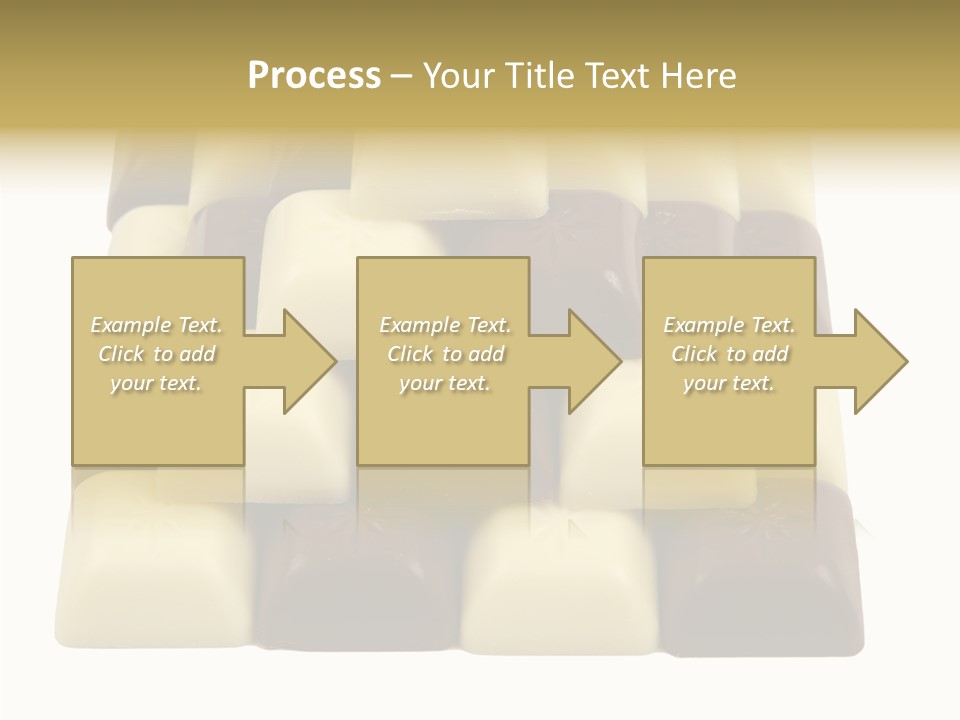 Process – Your Title Text Here

Example Text. Click to add your text.

Example Text. Click to add your text.

Example Text. Click to add your text.